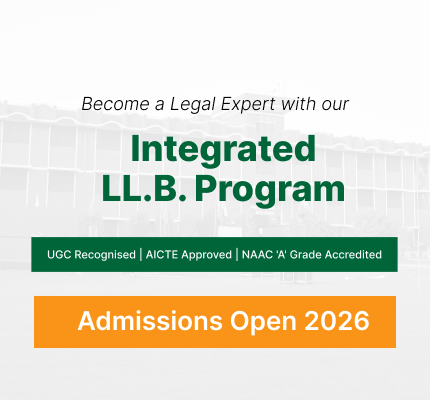 Become a Legal Expert with our

Integrated LL.B. Program

UGC Recognised | AICTE Approved | NAAC 'A' Grade Accredited

Admissions Open 2026